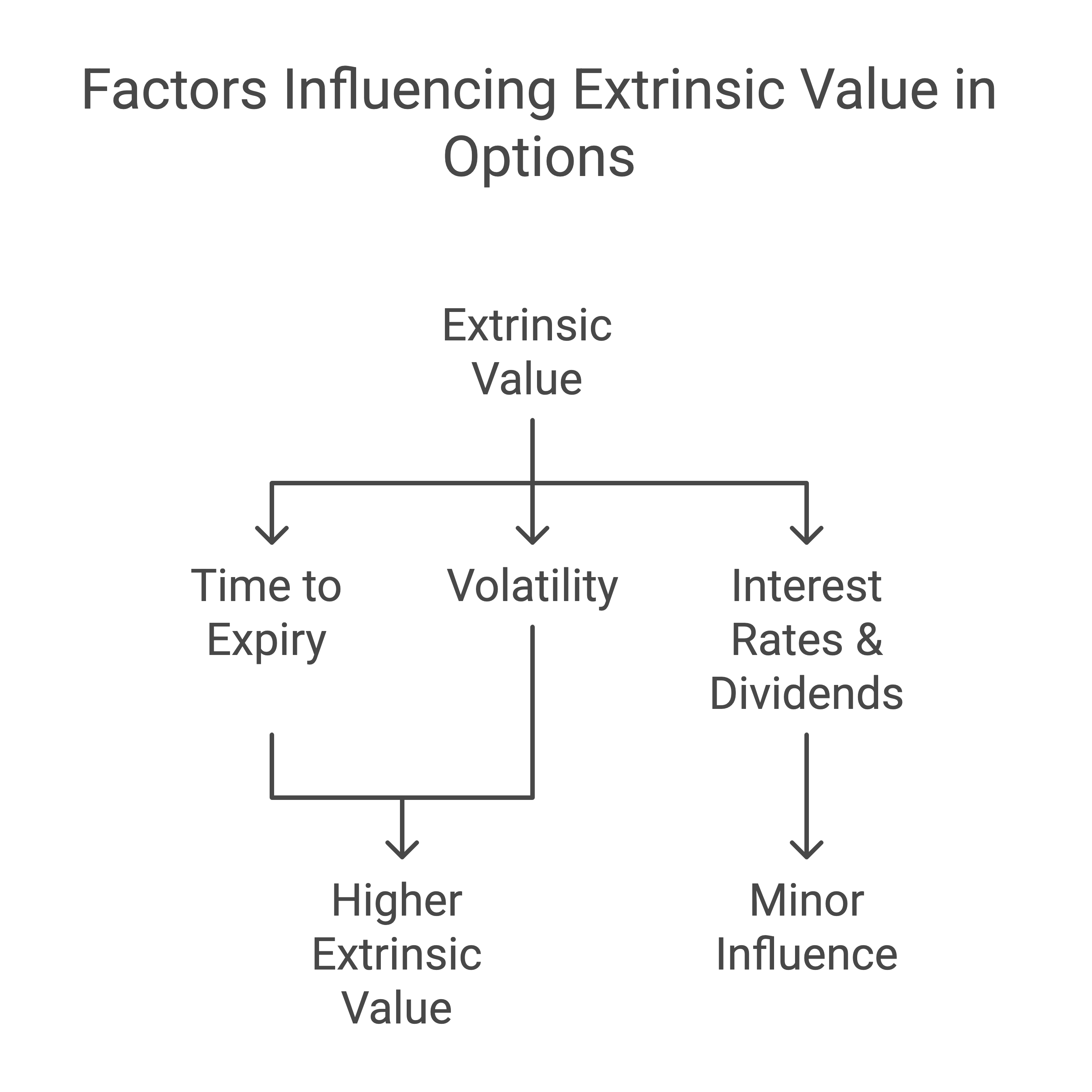 Factors Influencing Extrinsic Value in Options

Extrinsic Value

Time to Expiry

Volatility

Interest Rates & Dividends

Higher Extrinsic Value

Minor Influence